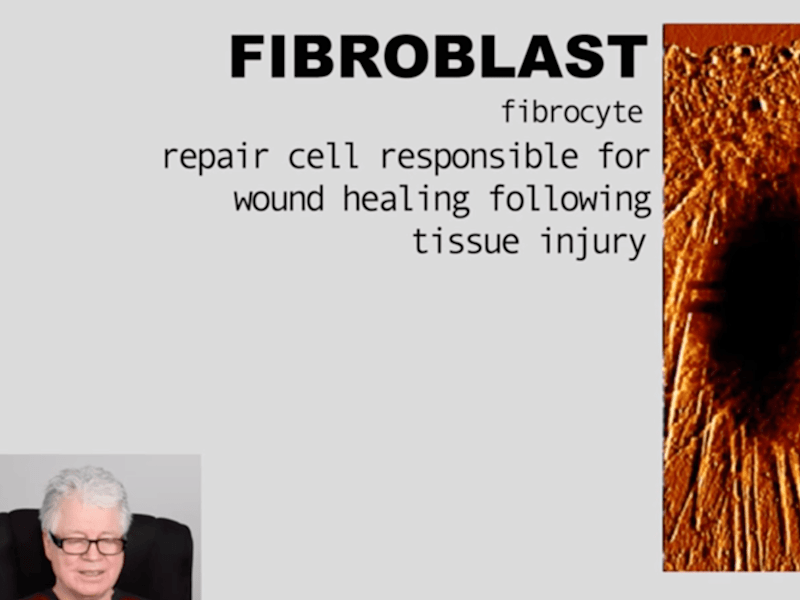 FIBROBLAST

fibrocyte

repair cell responsible for wound healing following tissue injury